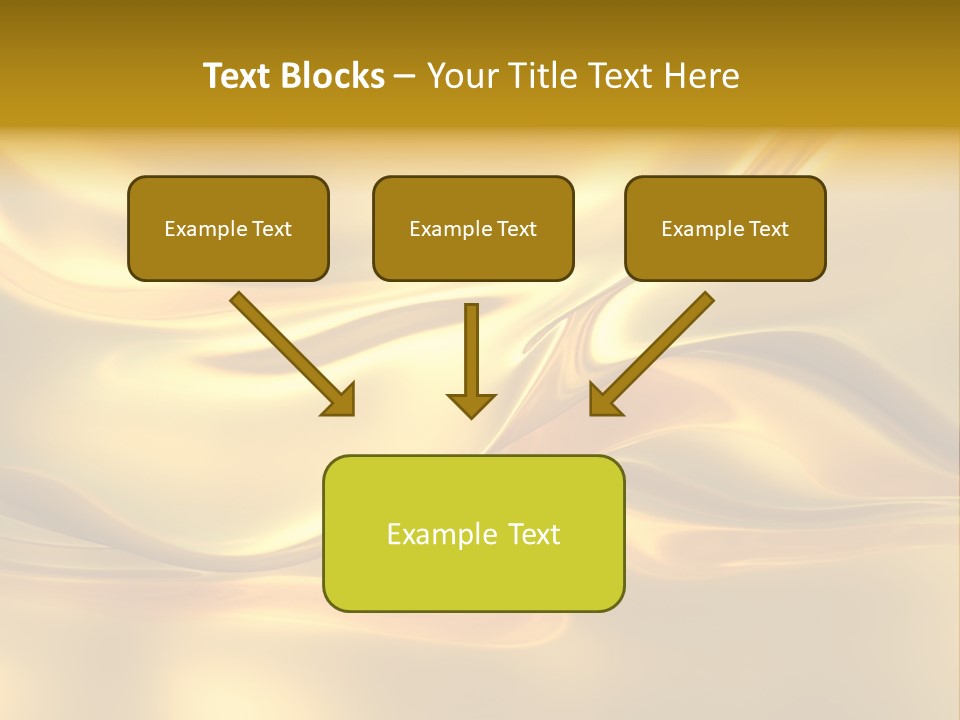 Text Blocks – Your Title Text Here

Example Text

Example Text

Example Text

Example Text